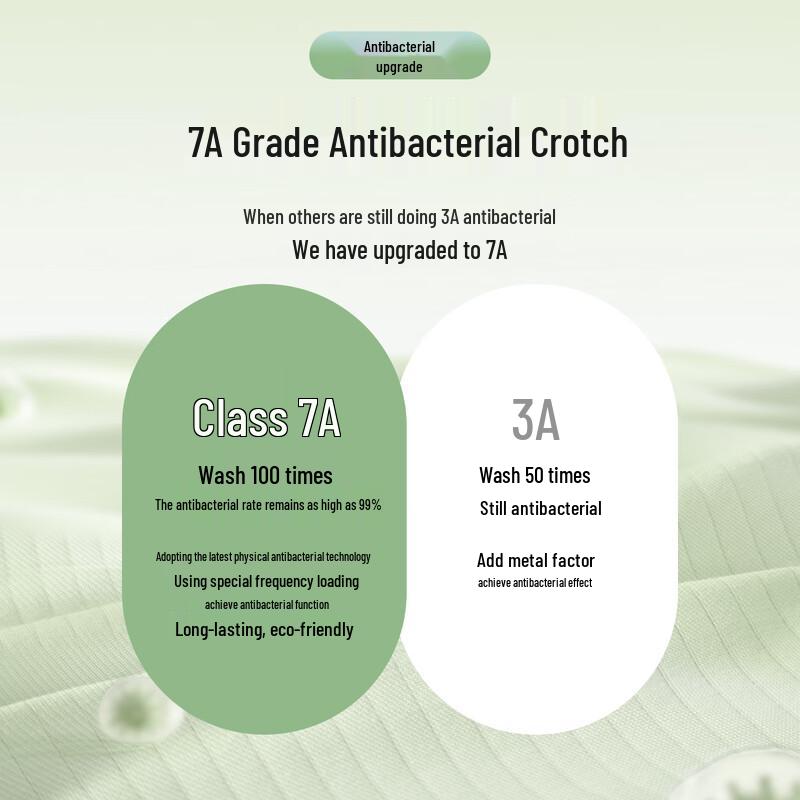 Antibacterial upgrade

7A Grade Antibacterial Crotch

When others are still doing 3A antibacterial
We have upgraded to 7A

Class 7A

Wash 100 times
The antibacterial rate remains as high as 99%

Adopting the latest physical antibacterial technology
Using special frequency loading
achieve antibacterial function
Long-lasting, eco-friendly

3A

Wash 50 times
Still antibacterial

Add metal factor
achieve antibacterial effect